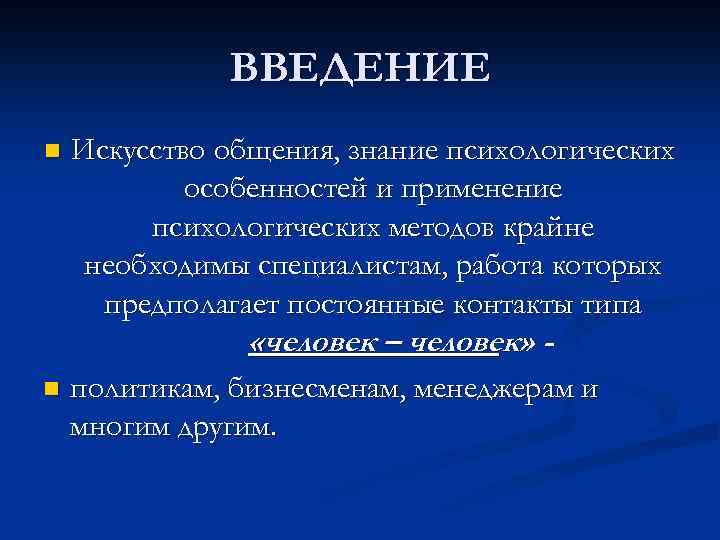 ВВЕДЕНИЕ

Искусство общения, знание психологических особенностей и применение психологических методов крайне необходимы специалистам, работа которых предполагает постоянные контакты типа «человек – человек» -

политикам, бизнесменам, менеджерам и многим другим.